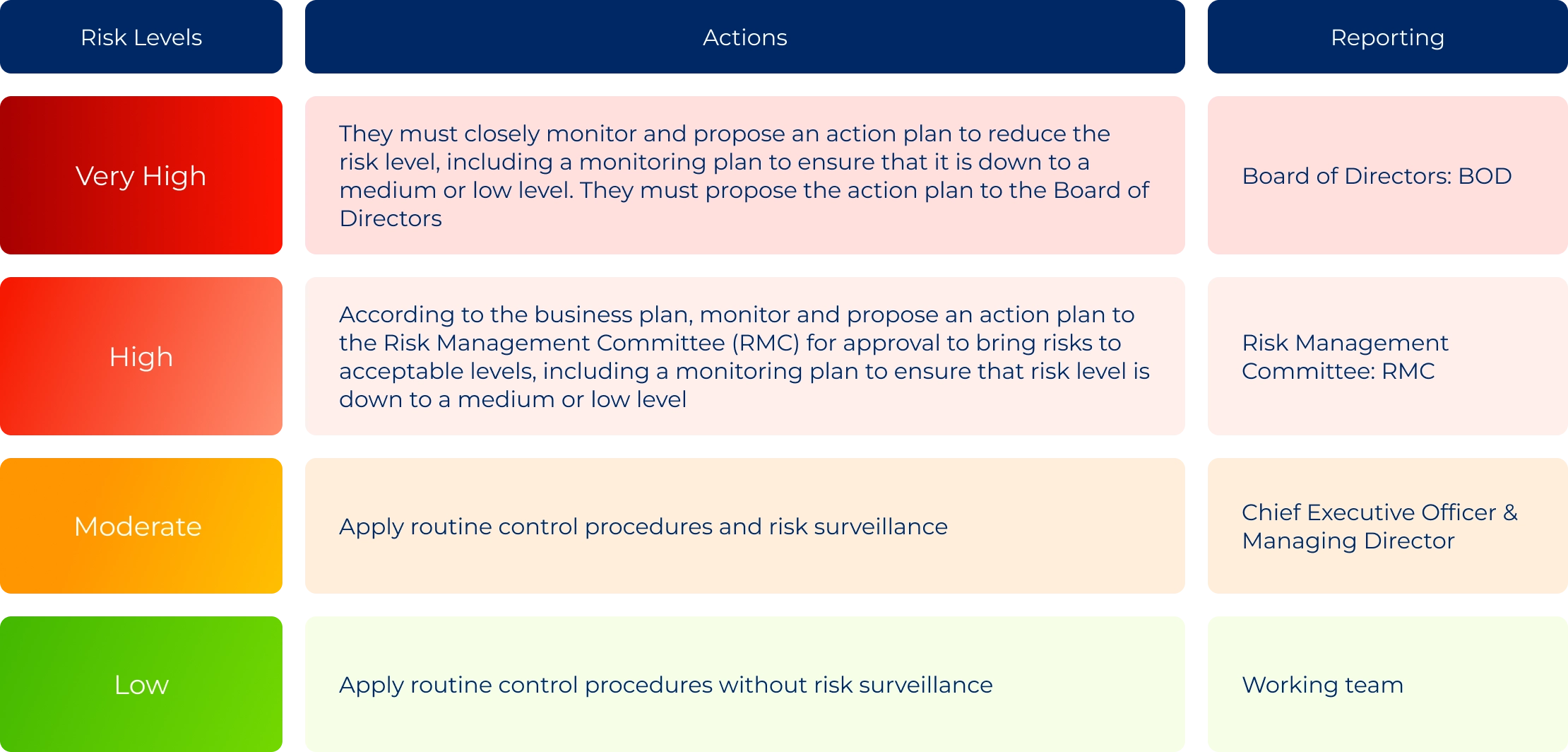 | Risk Levels | Actions | Reporting |
|---|---|---|
| Very High | They must closely monitor and propose an action plan to reduce the risk level, including a monitoring plan to ensure that it is down to a medium or low level. They must propose the action plan to the Board of Directors | Board of Directors: BOD |
| High | According to the business plan, monitor and propose an action plan to the Risk Management Committee (RMC) for approval to bring risks to acceptable levels, including a monitoring plan to ensure that risk level is down to a medium or low level | Risk Management Committee: RMC |
| Moderate | Apply routine control procedures and risk surveillance | Chief Executive Officer & Managing Director |
| Low | Apply routine control procedures without risk surveillance | Working team |